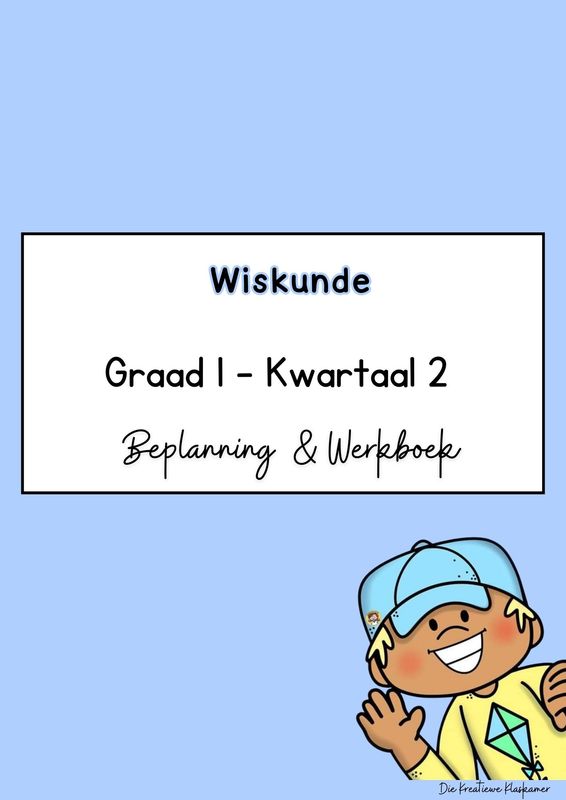 Wiskunde

Graad 1 - Kwartaal 2

Beplanning & Werkboek

Die Kreatiewe Klaskamer